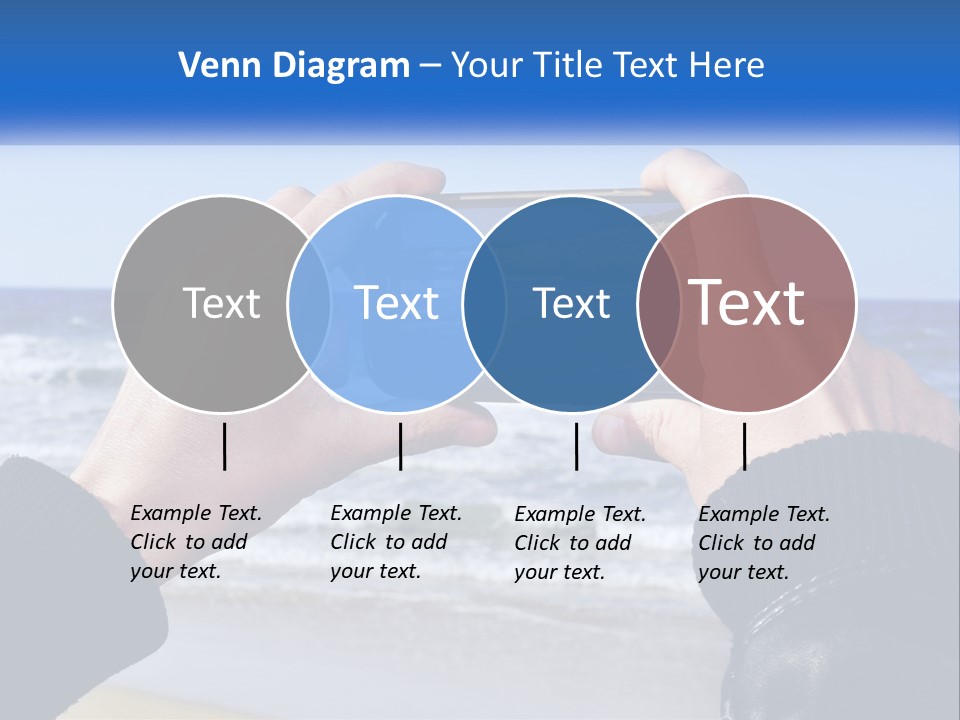 Venn Diagram – Your Title Text Here

Text

Text

Text

Text

Example Text. Click to add your text.

Example Text. Click to add your text.

Example Text. Click to add your text.

Example Text. Click to add your text.